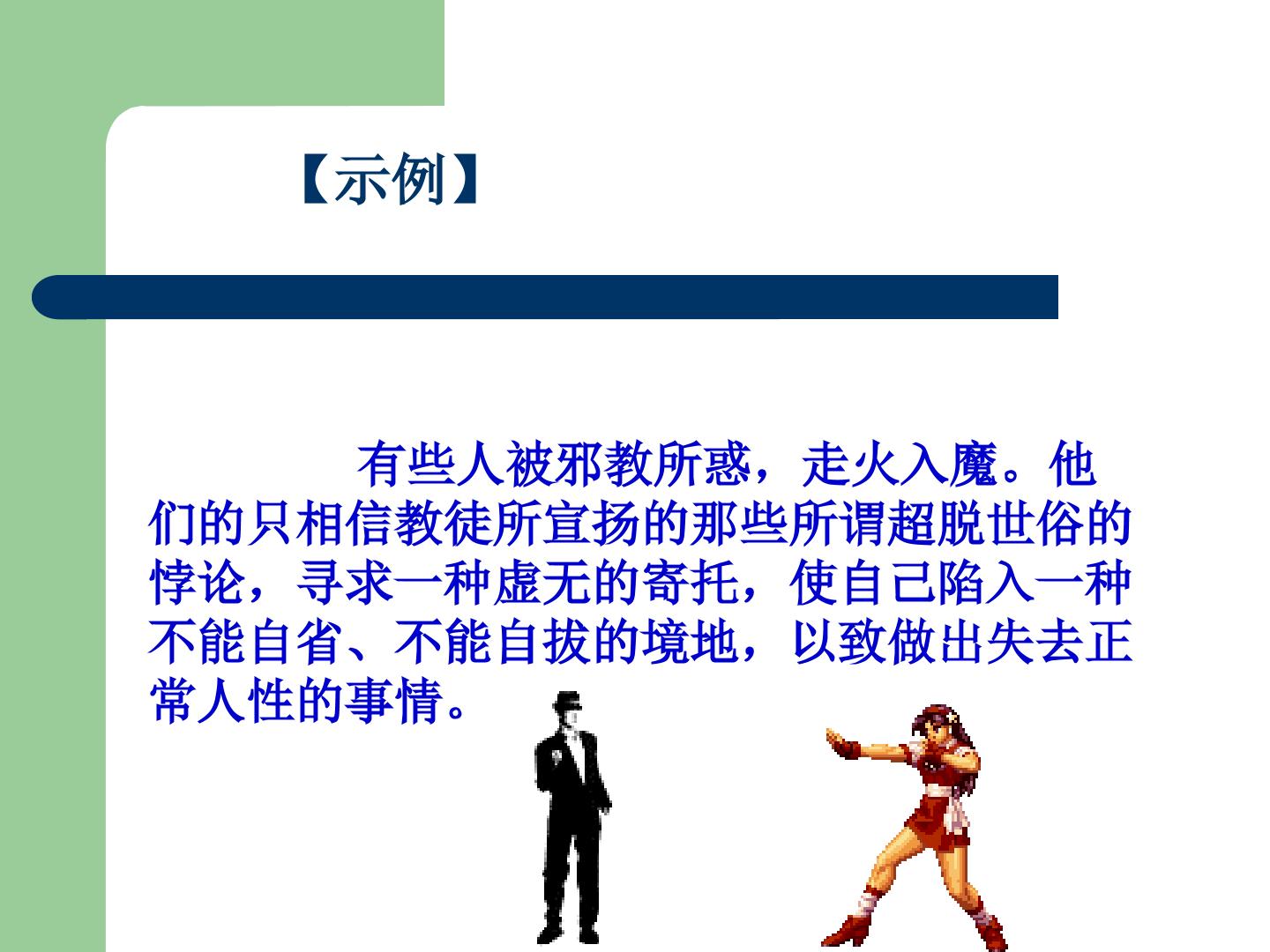 【示例】

有些人被邪教所惑，走火入魔。他们的只相信教徒所宣扬的那些所谓超脱世俗的悖论，寻求一种虚无的寄托，使自己陷入一种不能自省、不能自拔的境地，以致做出失去正常人性的事情。